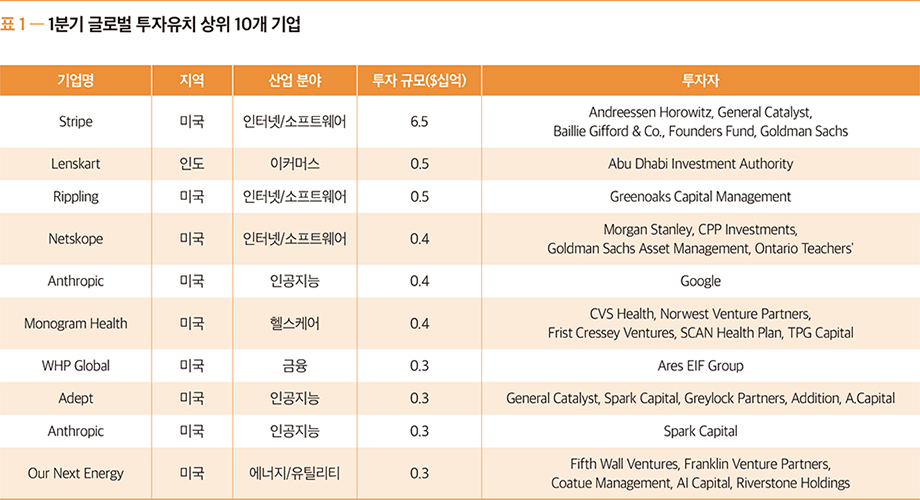 표 1 — 1분기 글로벌 투자유치 상위 10개 기업

| 기업명 | 지역 | 산업 분야 | 투자 규모($십억) | 투자자 |
|---|---|---|---|---|
| Stripe | 미국 | 인터넷/소프트웨어 | 6.5 | Andreessen Horowitz, General Catalyst, Baillie Gifford & Co., Founders Fund, Goldman Sachs |
| Lenskart | 인도 | 이커머스 | 0.5 | Abu Dhabi Investment Authority |
| Rippling | 미국 | 인터넷/소프트웨어 | 0.5 | Greenoaks Capital Management |
| Netskope | 미국 | 인터넷/소프트웨어 | 0.4 | Morgan Stanley, CPP Investments, Goldman Sachs Asset Management, Ontario Teachers' |
| Anthropic | 미국 | 인공지능 | 0.4 | Google |
| Monogram Health | 미국 | 헬스케어 | 0.4 | CVS Health, Norwest Venture Partners, Frist Cressey Ventures, SCAN Health Plan, TPG Capital |
| WHP Global | 미국 | 금융 | 0.3 | Ares EIF Group |
| Adept | 미국 | 인공지능 | 0.3 | General Catalyst, Spark Capital, Greylock Partners, Addition, A.Capital |
| Anthropic | 미국 | 인공지능 | 0.3 | Spark Capital |
| Our Next Energy | 미국 | 에너지/유틸리티 | 0.3 | Fifth Wall Ventures, Franklin Venture Partners, Coatue Management, AI Capital, Riverstone Holdings |